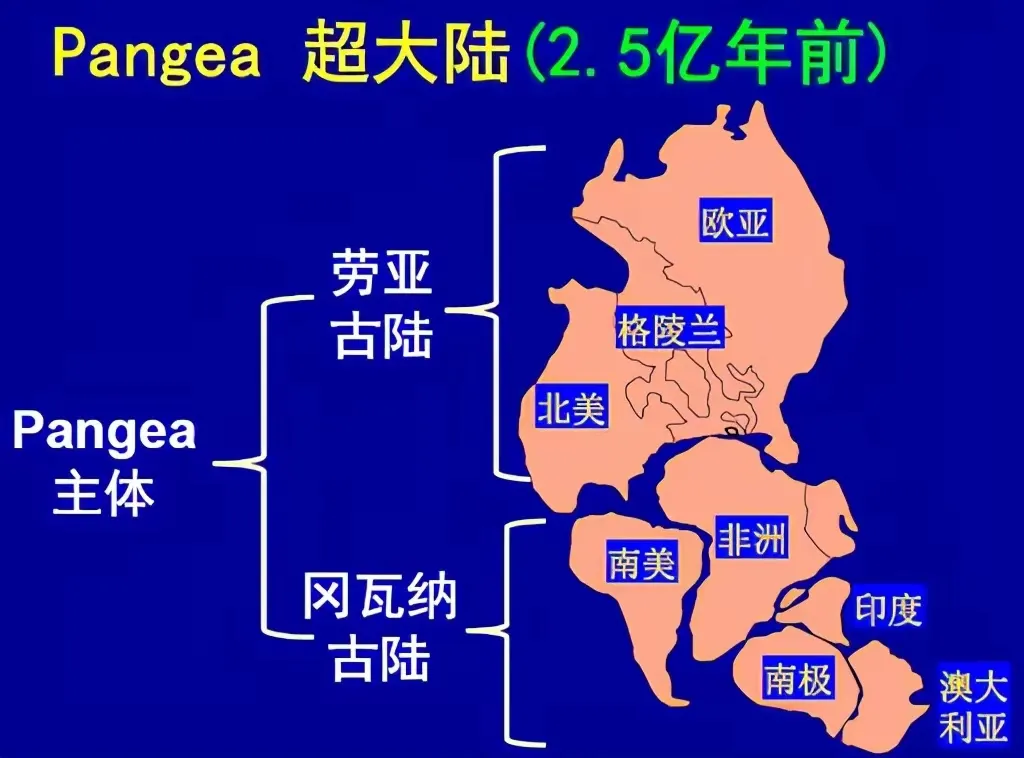 Pangea 超大陆(2.5亿年前)

Pangea 主体

劳亚古陆

冈瓦纳古陆

欧亚

格陵兰

北美

非洲

南美

印度

南极

澳大利亚